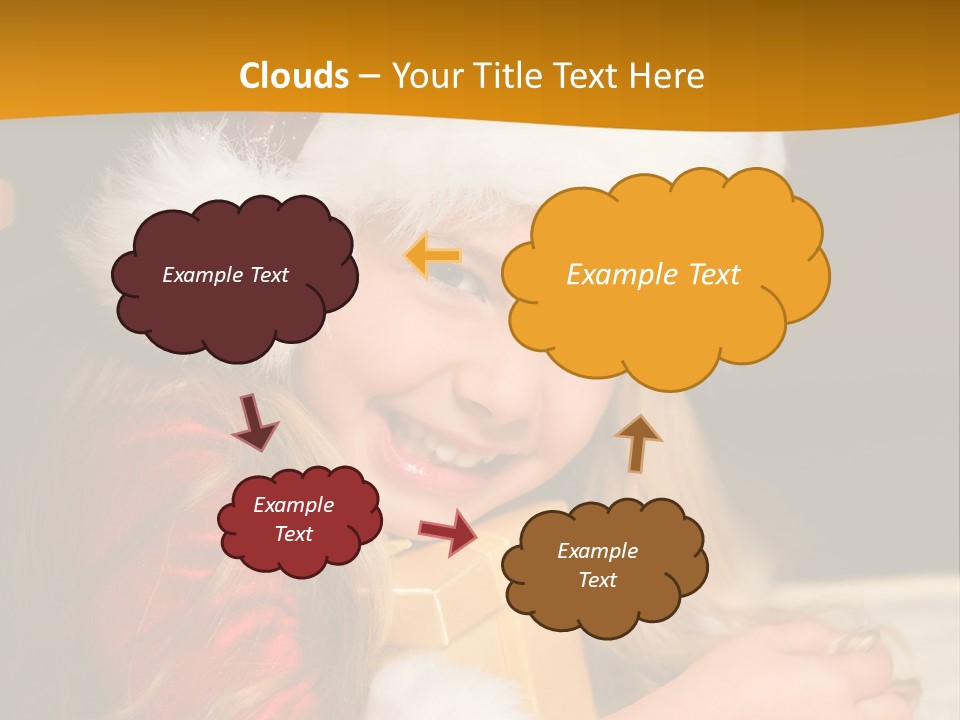 Clouds – Your Title Text Here

Example Text

Example Text

Example Text

Example Text